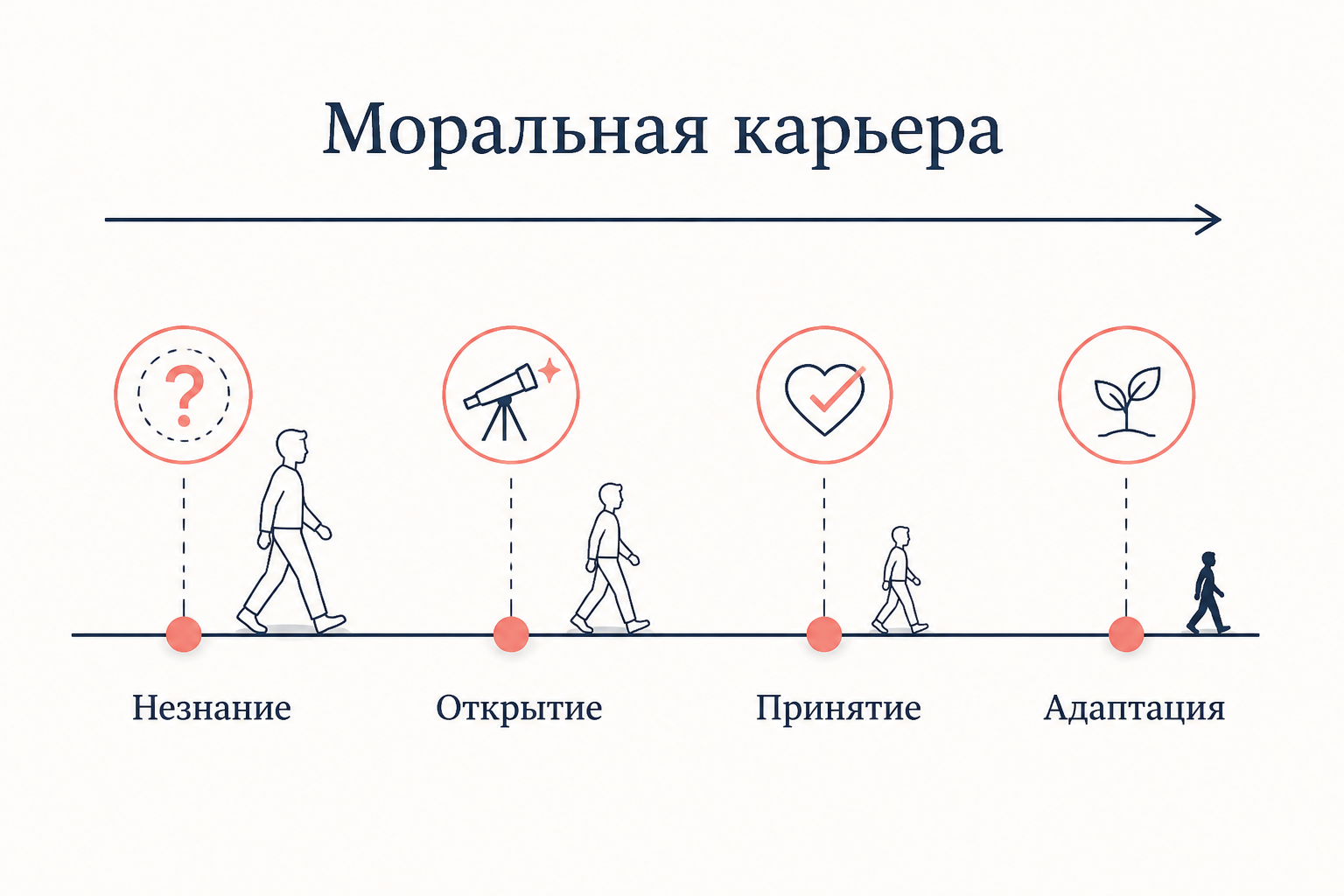 Моральная карьера

?

Незнание

Открытие

Принятие

Адаптация